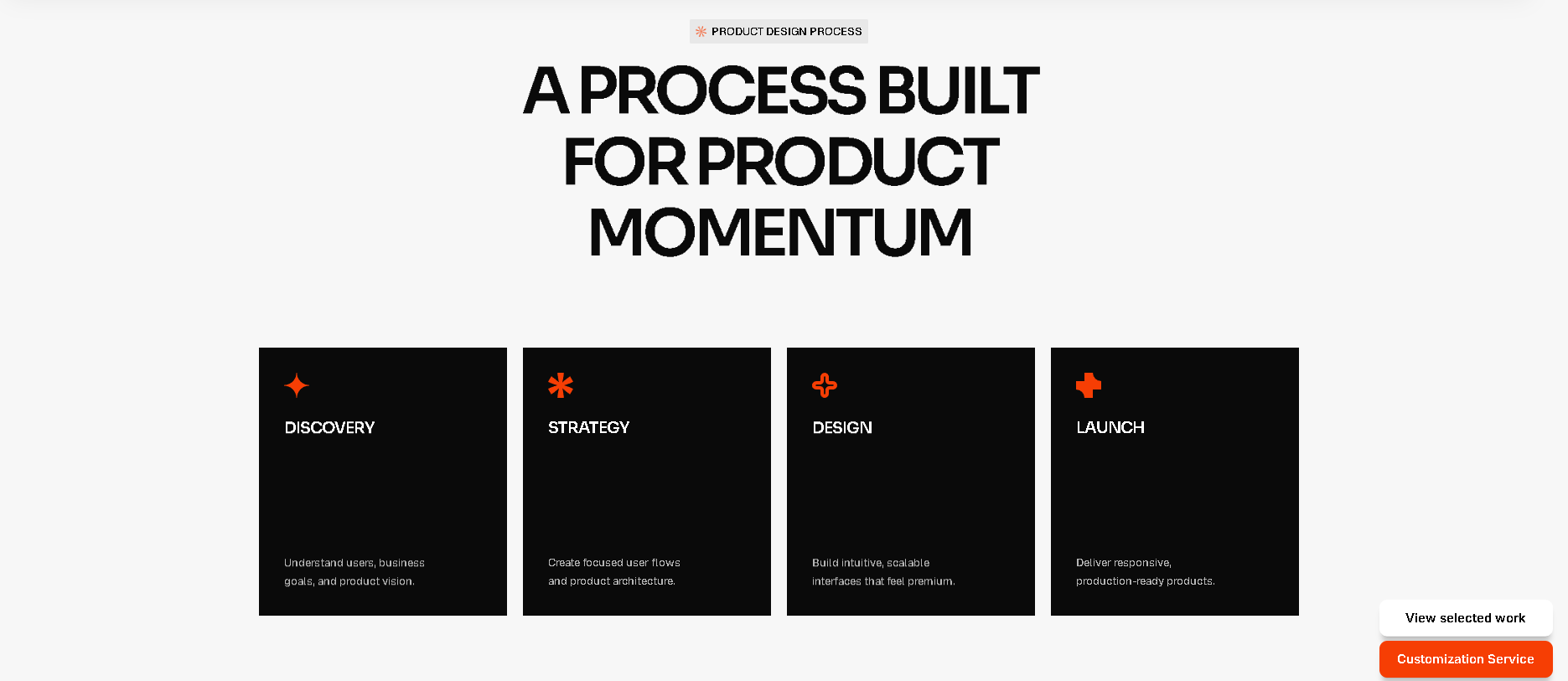 PRODUCT DESIGN PROCESS

A PROCESS BUILT FOR PRODUCT MOMENTUM

DISCOVERY

Understand users, business goals, and product vision.

STRATEGY

Create focused user flows and product architecture.

DESIGN

Build intuitive, scalable interfaces that feel premium.

LAUNCH

Deliver responsive, production-ready products.

View selected work

Customization Service